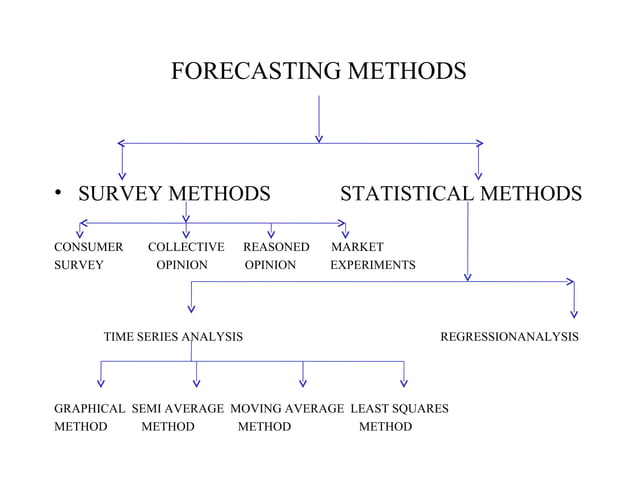 FORECASTING METHODS

• SURVEY METHODS

STATISTICAL METHODS

CONSUMER SURVEY

COLLECTIVE OPINION

REASONED OPINION

MARKET EXPERIMENTS

TIME SERIES ANALYSIS

REGRESSIONANALYSIS

GRAPHICAL METHOD

SEMI AVERAGE METHOD

MOVING AVERAGE METHOD

LEAST SQUARES METHOD